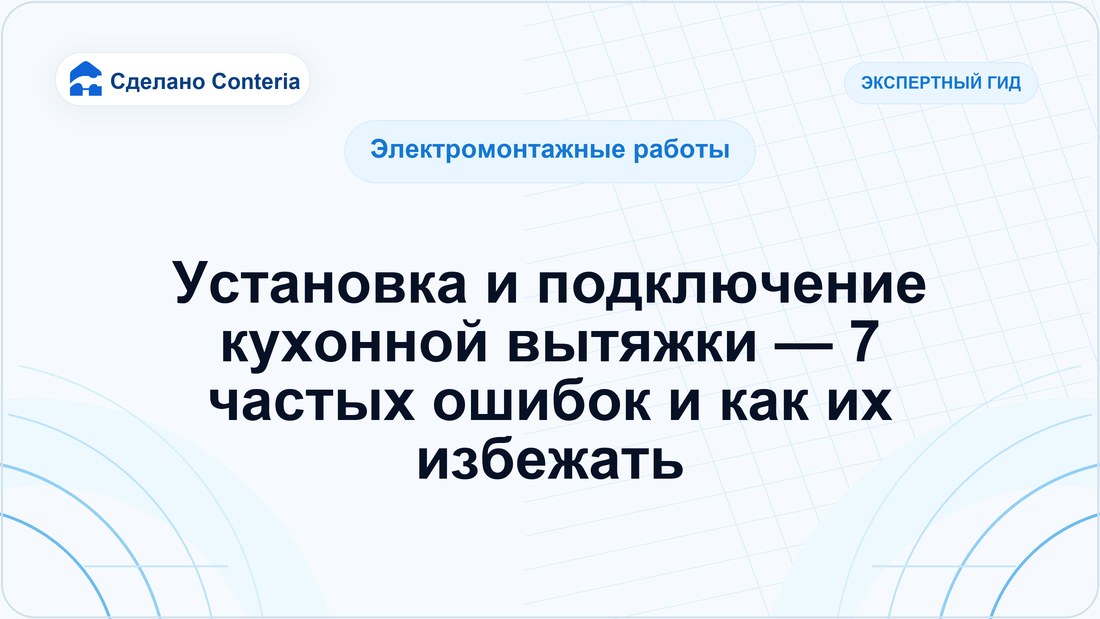 Сделано Conteria

ЭКСПЕРТНЫЙ ГИД

Электромонтажные работы

Установка и подключение кухонной вытяжки — 7 частых ошибок и как их избежать